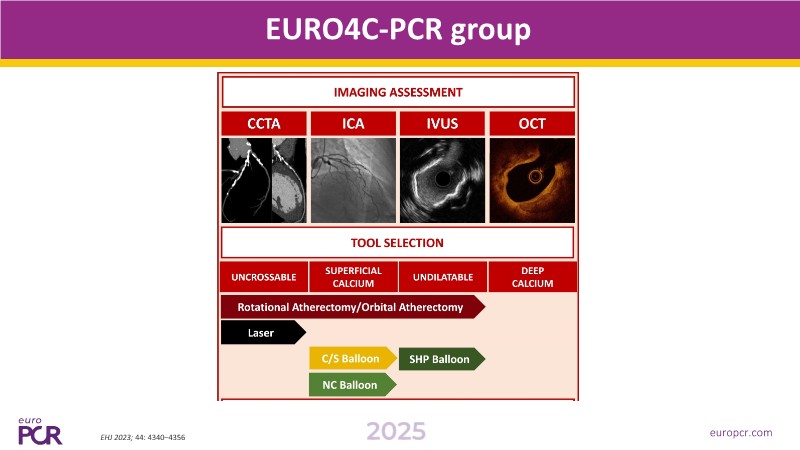 EURO4C-PCR group

IMAGING ASSESSMENT

CCTA
ICA
IVUS
OCT

TOOL SELECTION

UNCROSSABLE
SUPERFICIAL CALCIUM
UNDILATABLE
DEEP CALCIUM

Rotational Atherectomy/Orbital Atherectomy

Laser

C/S Balloon

SHP Balloon

NC Balloon

euro PCR

EHJ 2023; 44: 4340–4356

2025

europcr.com